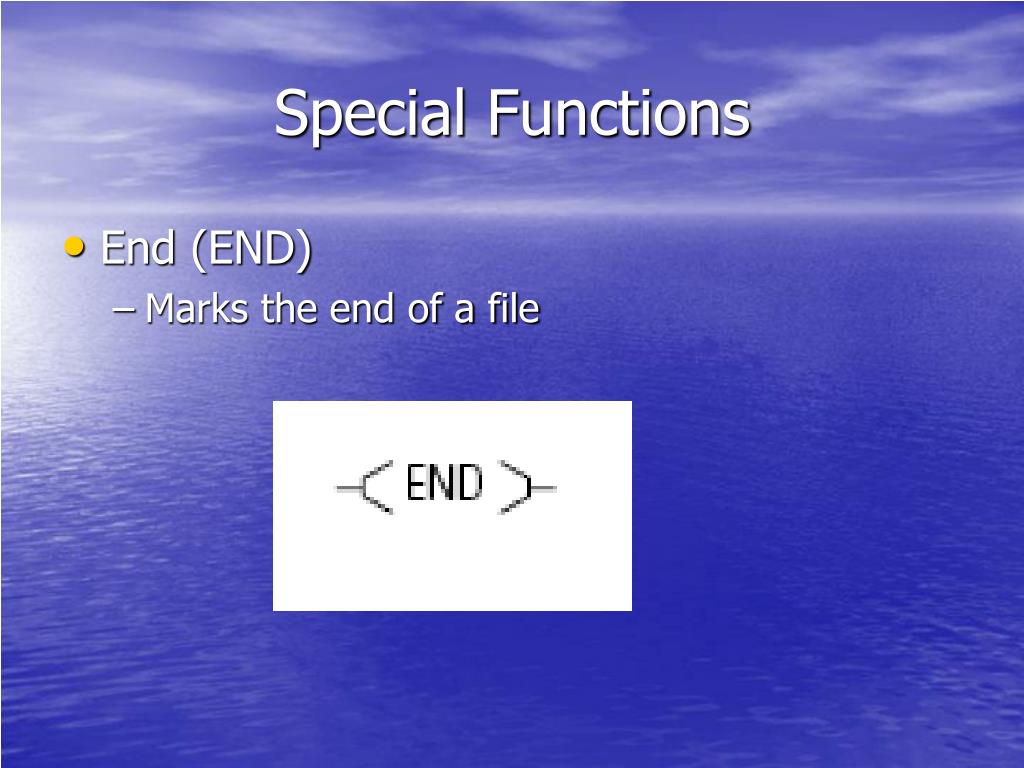 Special Functions

• End (END)
– Marks the end of a file

END